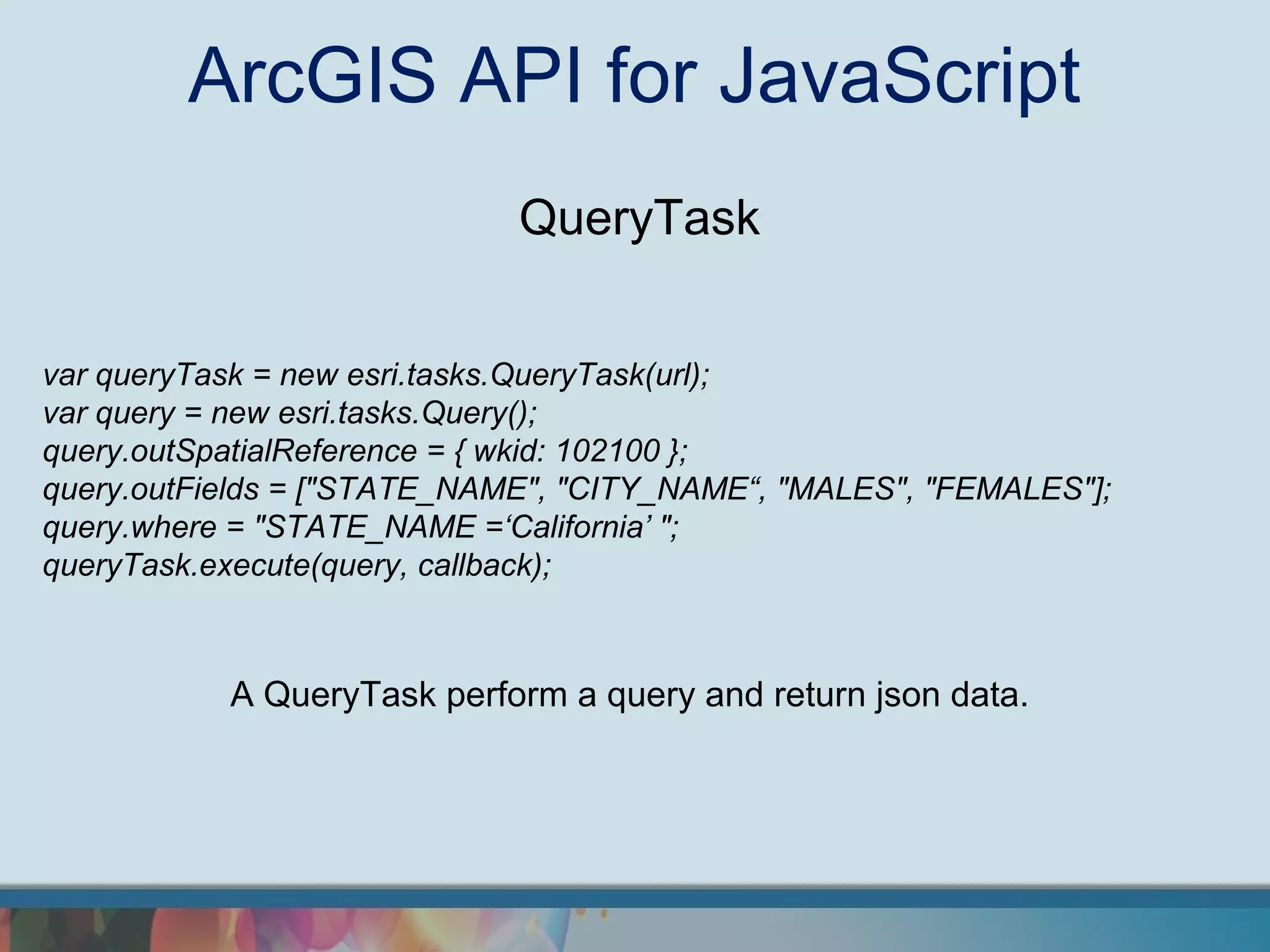 ArcGIS API for JavaScript

QueryTask

var queryTask = new esri.tasks.QueryTask(url);
var query = new esri.tasks.Query();
query.outSpatialReference = { wkid: 102100 };
query.outFields = ["STATE_NAME", "CITY_NAME“, "MALES", "FEMALES"];
query.where = "STATE_NAME =‘California’ ";
queryTask.execute(query, callback);

A QueryTask perform a query and return json data.